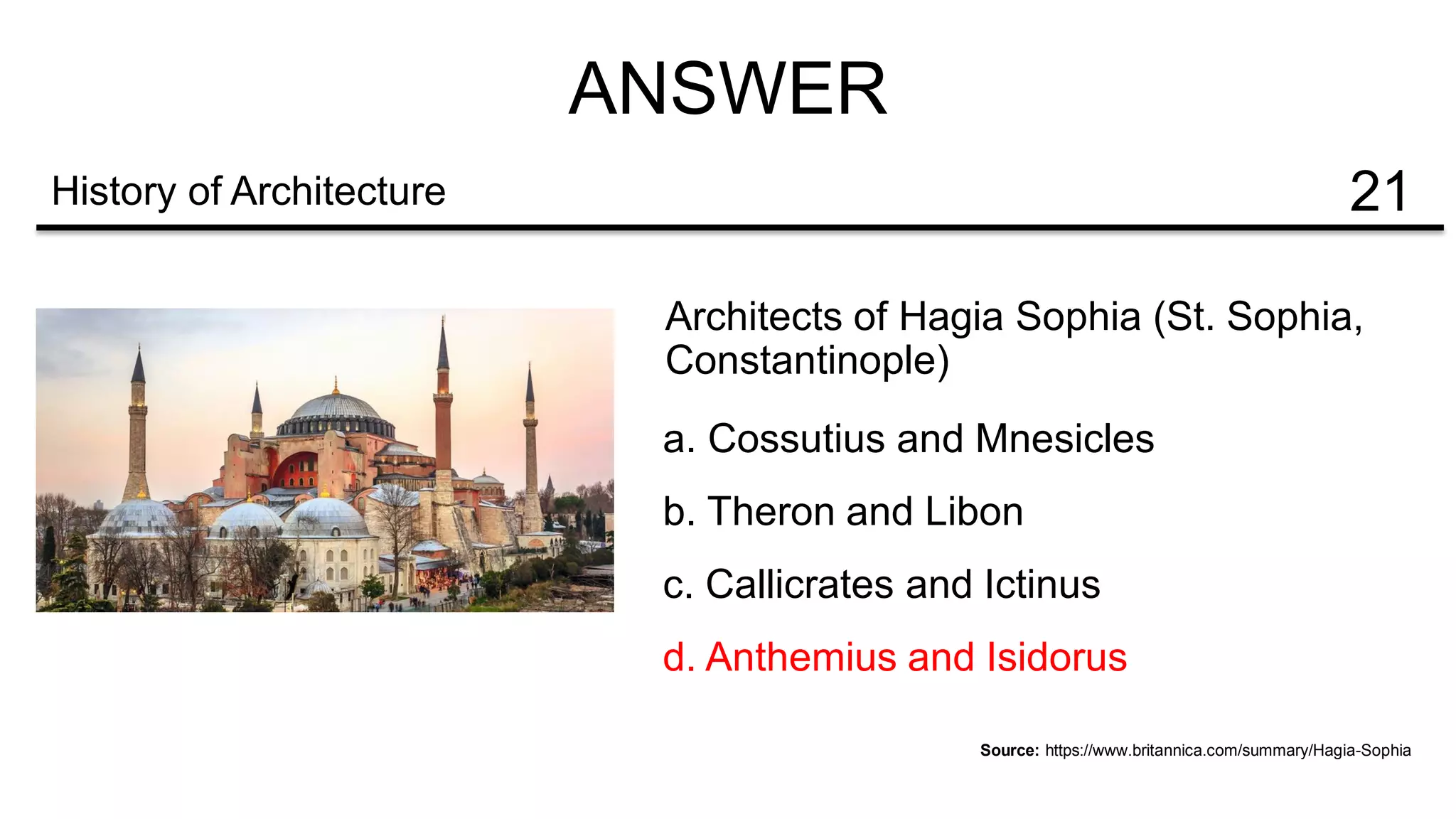 ANSWER

History of Architecture

21

Architects of Hagia Sophia (St. Sophia, Constantinople)

a. Cossutius and Mnesicles

b. Theron and Libon

c. Callicrates and Ictinus

d. Anthemius and Isidorus

Source: https://www.britannica.com/summary/Hagia-Sophia